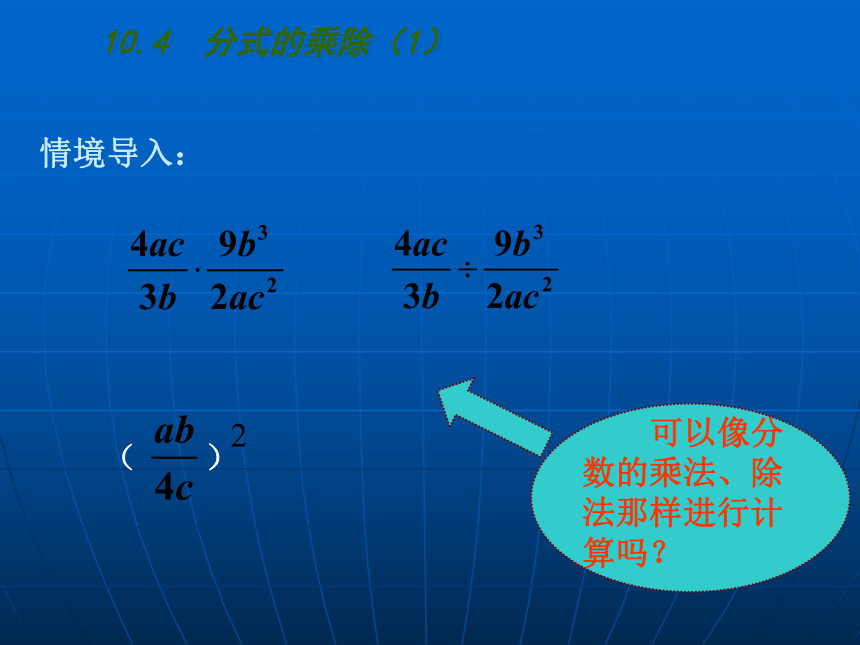 10.4　分式的乘除（1）

情境导入：

$\frac{4ac}{3b} \cdot \frac{9b^3}{2ac^2}$　　$\frac{4ac}{3b} \div \frac{9b^3}{2ac^2}$

$(\frac{ab}{4c})^2$

可以像分数的乘法、除法那样进行计算吗？